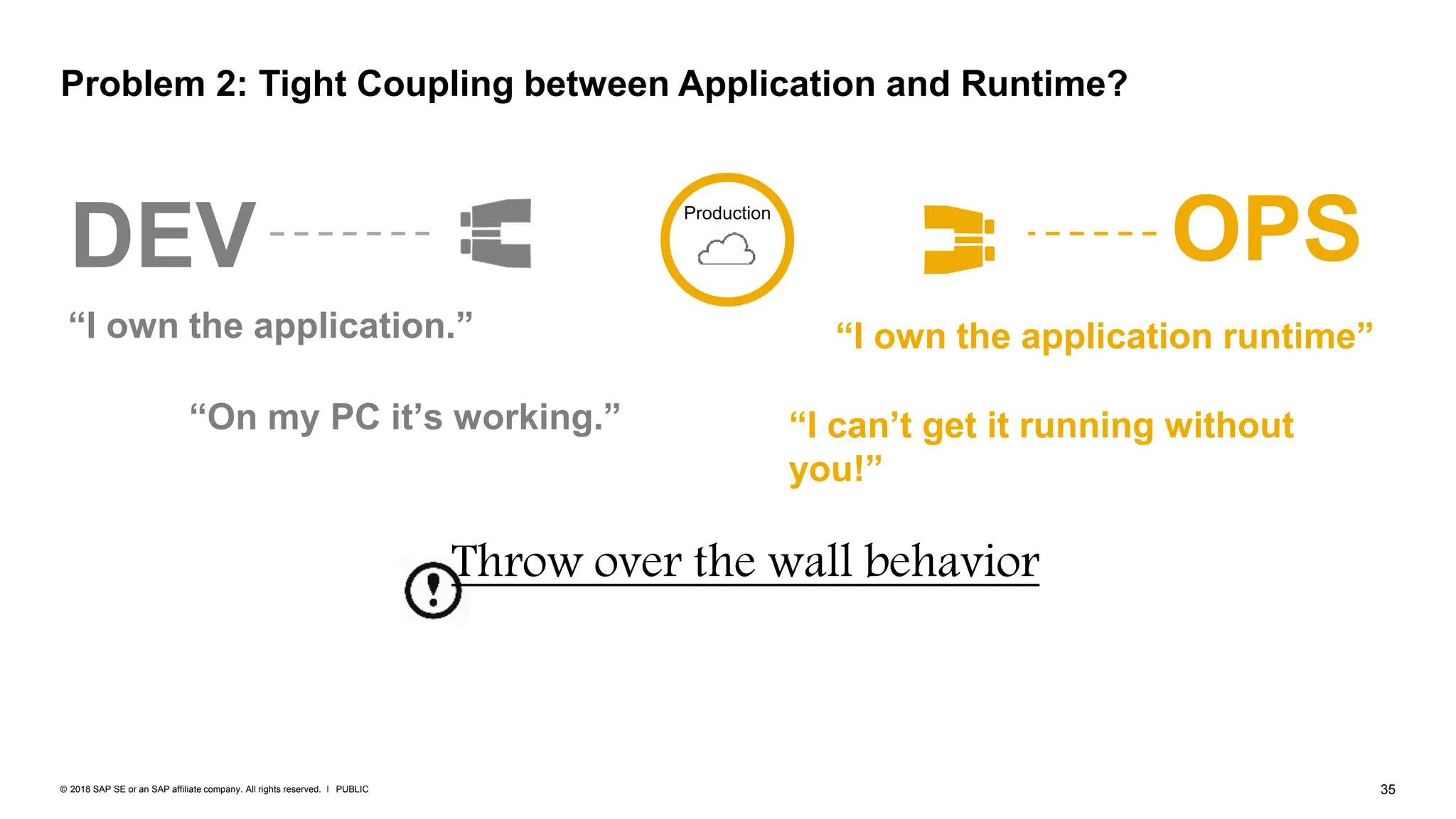 Problem 2: Tight Coupling between Application and Runtime?

DEV

Production

OPS

“I own the application.”

“I own the application runtime”

“On my PC it’s working.”

“I can’t get it running without you!”

Throw over the wall behavior

© 2018 SAP SE or an SAP affiliate company. All rights reserved. I PUBLIC

35